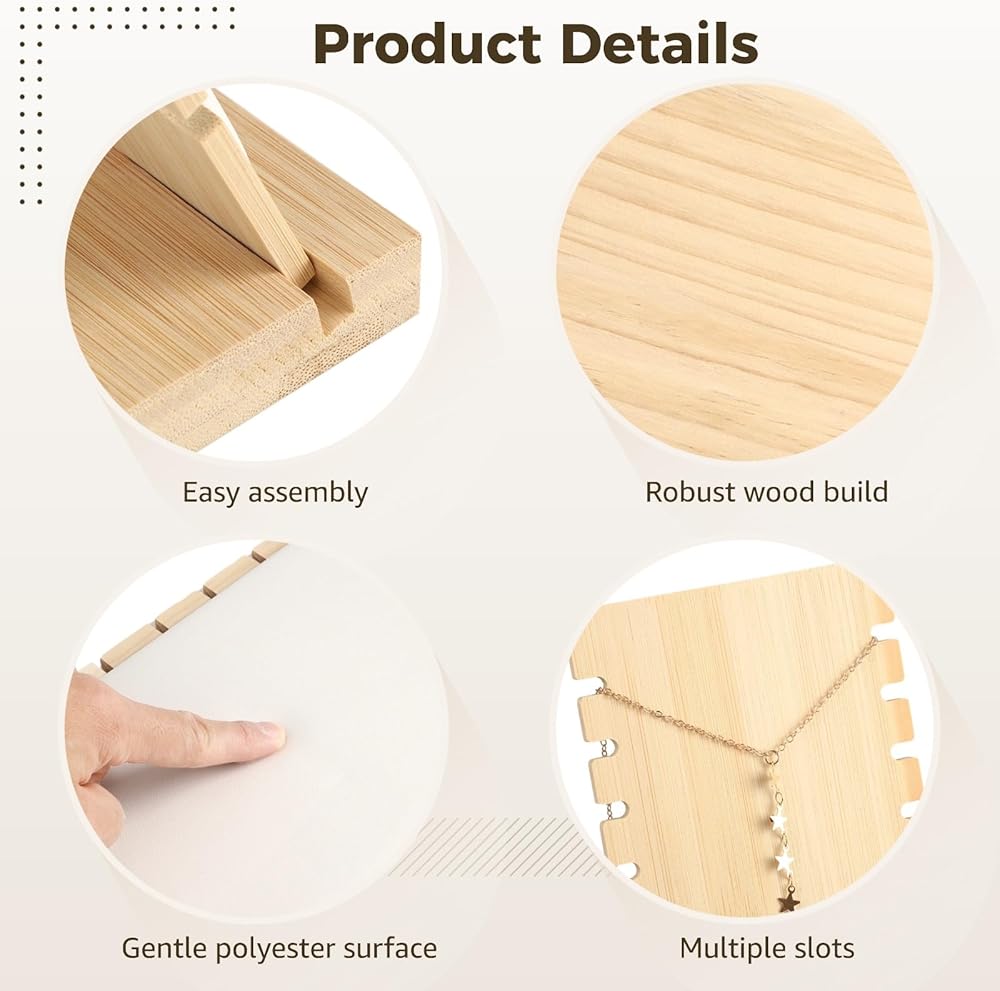 Product Details

Easy assembly

Robust wood build

Gentle polyester surface

Multiple slots